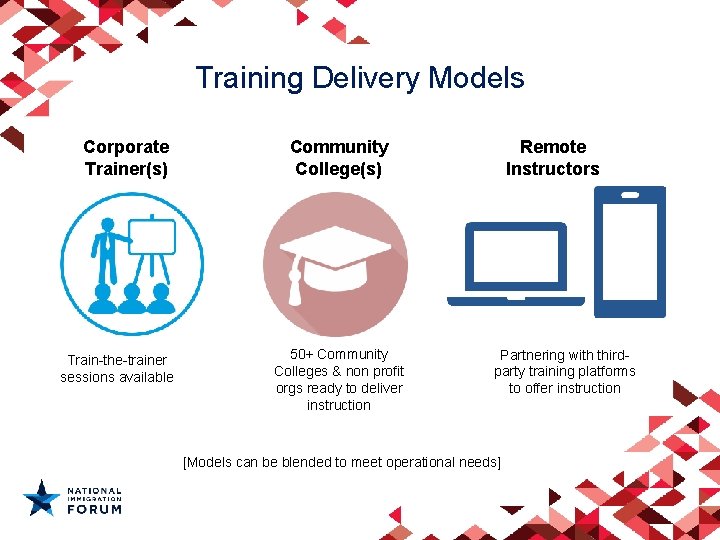 Training Delivery Models

Corporate Trainer(s)

Train-the-trainer sessions available

Community College(s)

50+ Community Colleges & non profit orgs ready to deliver instruction

Remote Instructors

Partnering with third-party training platforms to offer instruction

[Models can be blended to meet operational needs]

NATIONAL IMMIGRATION FORUM